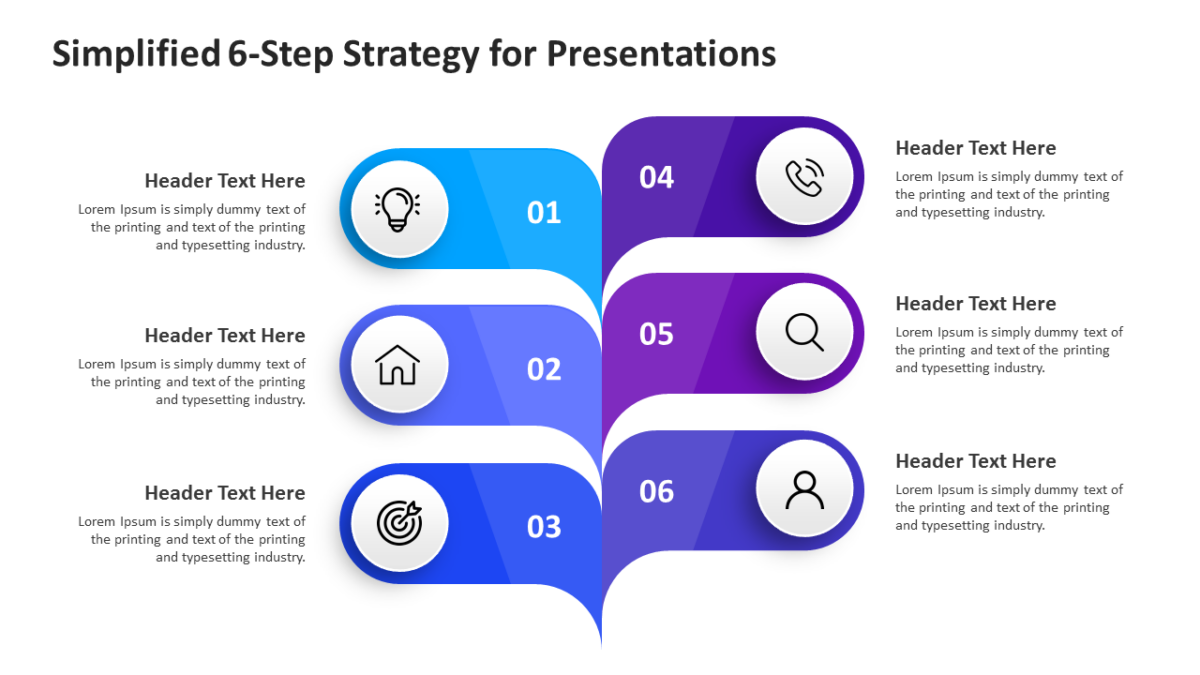 Simplified 6-Step Strategy for Presentations

Header Text Here
Lorem Ipsum is simply dummy text of the printing and text of the printing and typesetting industry.

01

Header Text Here
Lorem Ipsum is simply dummy text of the printing and text of the printing and typesetting industry.

02

Header Text Here
Lorem Ipsum is simply dummy text of the printing and text of the printing and typesetting industry.

03

04

Header Text Here
Lorem Ipsum is simply dummy text of the printing and text of the printing and typesetting industry.

05

Header Text Here
Lorem Ipsum is simply dummy text of the printing and text of the printing and typesetting industry.

06

Header Text Here
Lorem Ipsum is simply dummy text of the printing and text of the printing and typesetting industry.